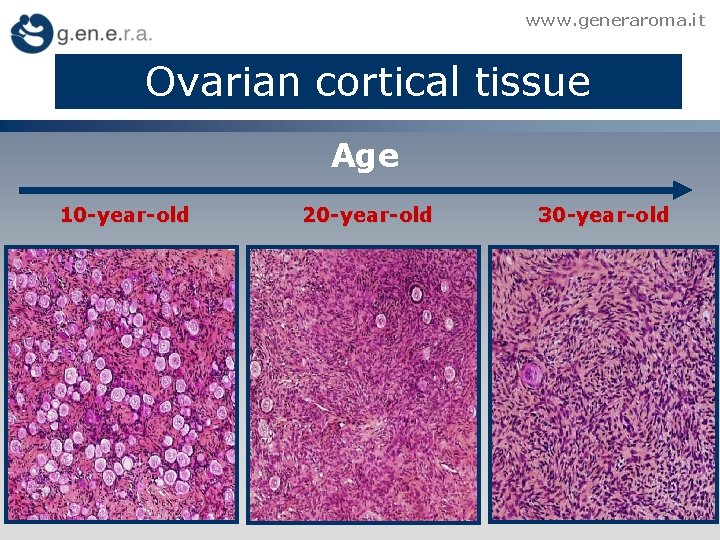 g.en.e.r.a.

www.generaroma.it

Ovarian cortical tissue

Age

10-year-old

20-year-old

30-year-old